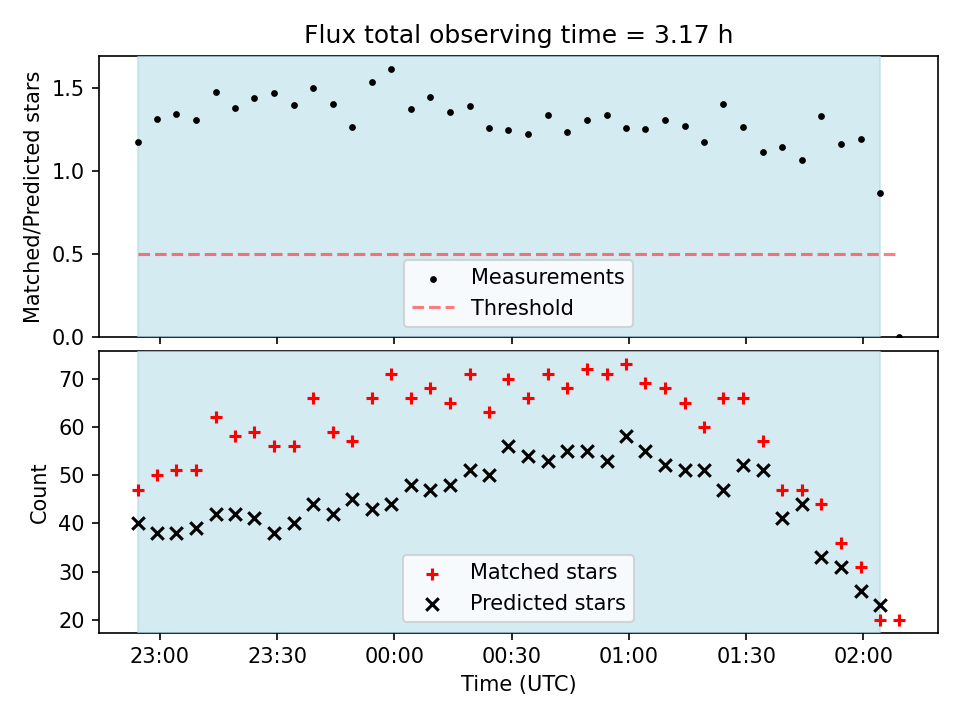 Flux total observing time = 3.17 h

Matched/Predicted stars

1.5
1.0
0.5
0.0

Measurements
Threshold

Count

70
60
50
40
30
20

Matched stars
Predicted stars

23:00 23:30 00:00 00:30 01:00 01:30 02:00

Time (UTC)